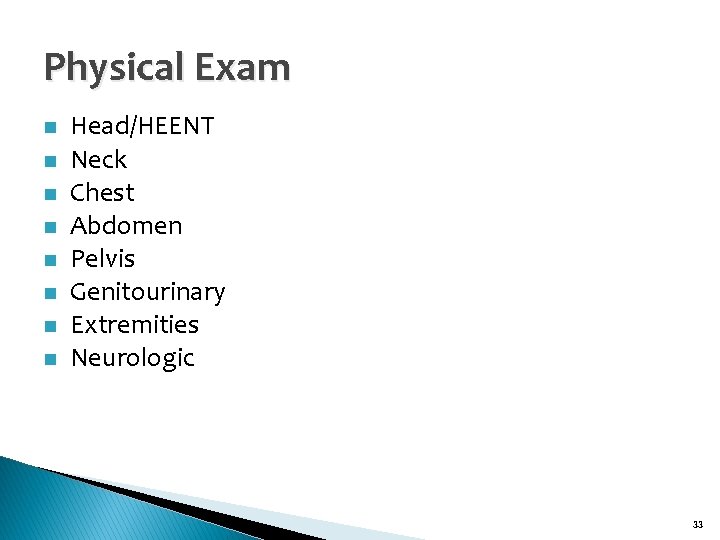 Physical Exam

- Head/HEENT
- Neck
- Chest
- Abdomen
- Pelvis
- Genitourinary
- Extremities
- Neurologic

33